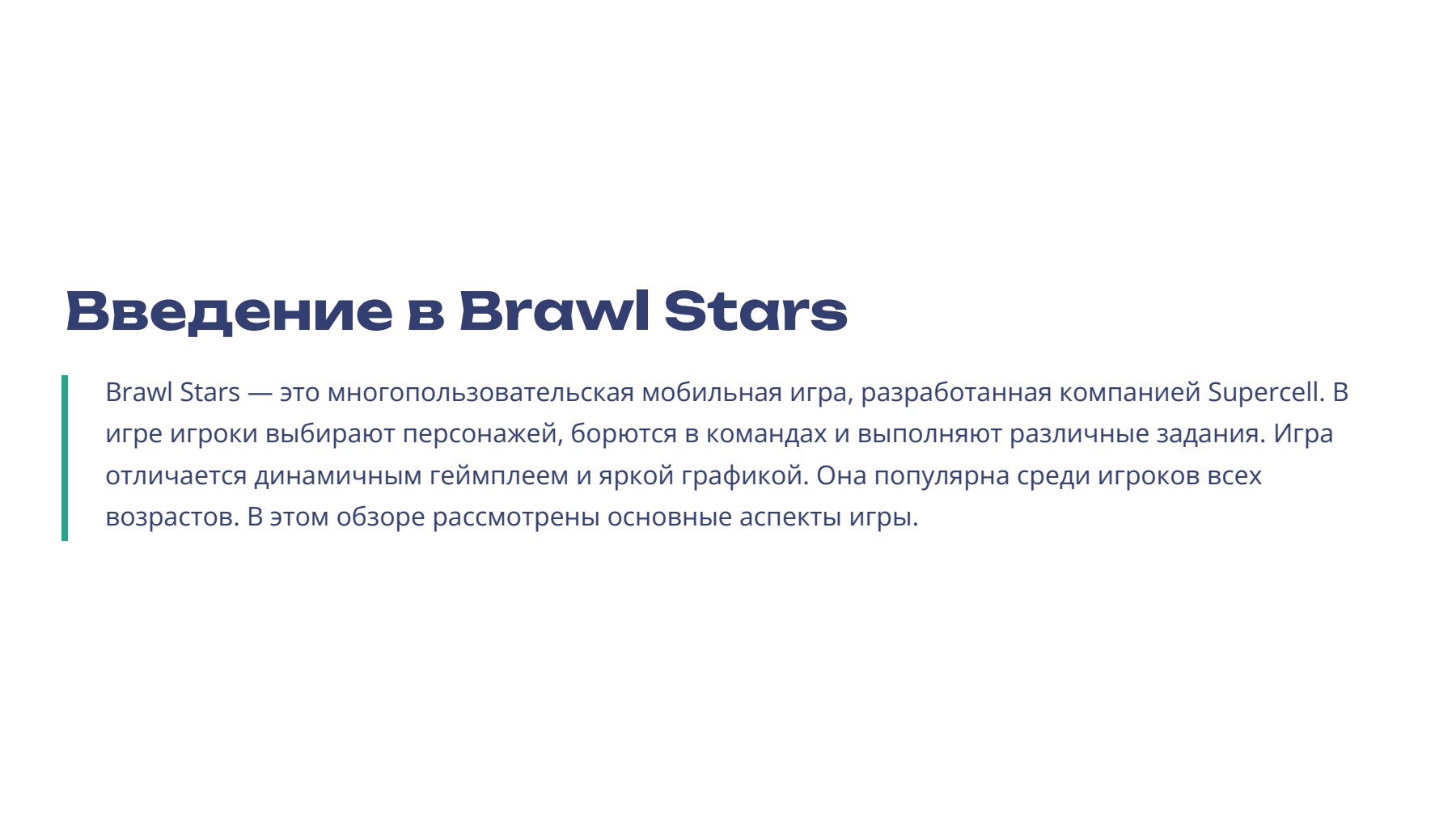 Введение в Brawl Stars

Brawl Stars — это многопользовательская мобильная игра, разработанная компанией Supercell. В игре игроки выбирают персонажей, борются в командах и выполняют различные задания. Игра отличается динамичным геймплеем и яркой графикой. Она популярна среди игроков всех возрастов. В этом обзоре рассмотрены основные аспекты игры.